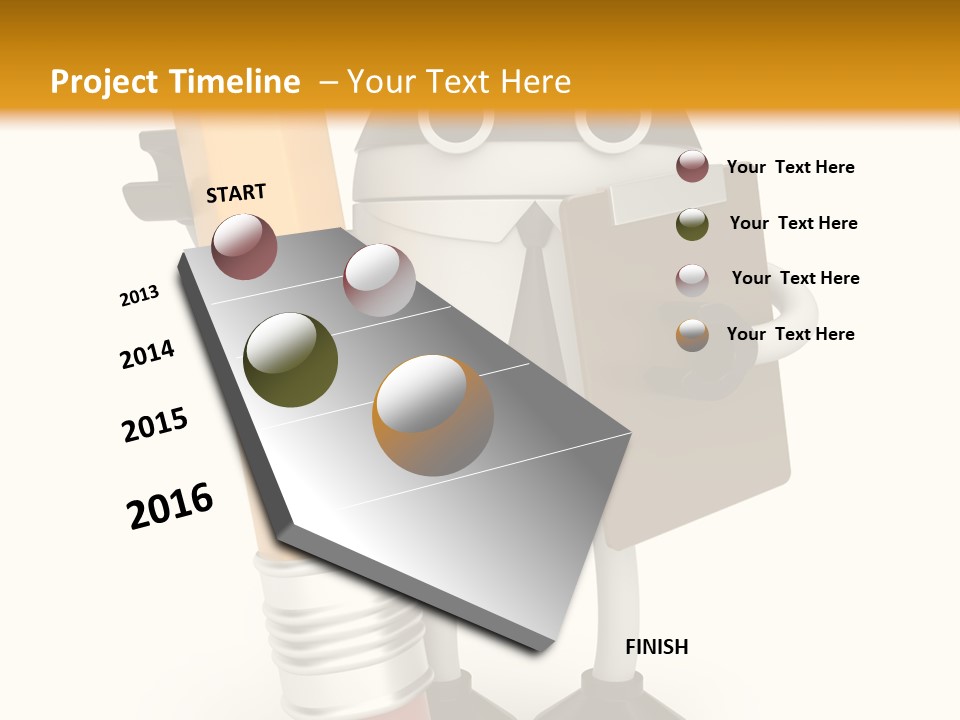 Project Timeline – Your Text Here

START

2013

2014

2015

2016

FINISH

Your Text Here

Your Text Here

Your Text Here

Your Text Here